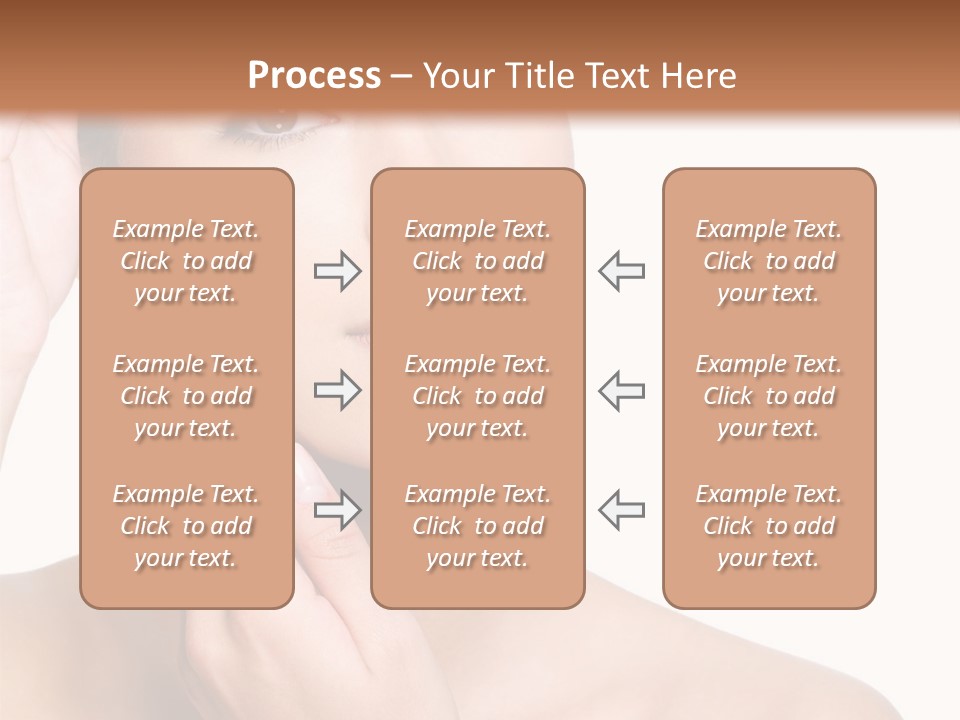 Process – Your Title Text Here

Example Text. Click to add your text.

Example Text. Click to add your text.

Example Text. Click to add your text.

Example Text. Click to add your text.

Example Text. Click to add your text.

Example Text. Click to add your text.

Example Text. Click to add your text.

Example Text. Click to add your text.

Example Text. Click to add your text.